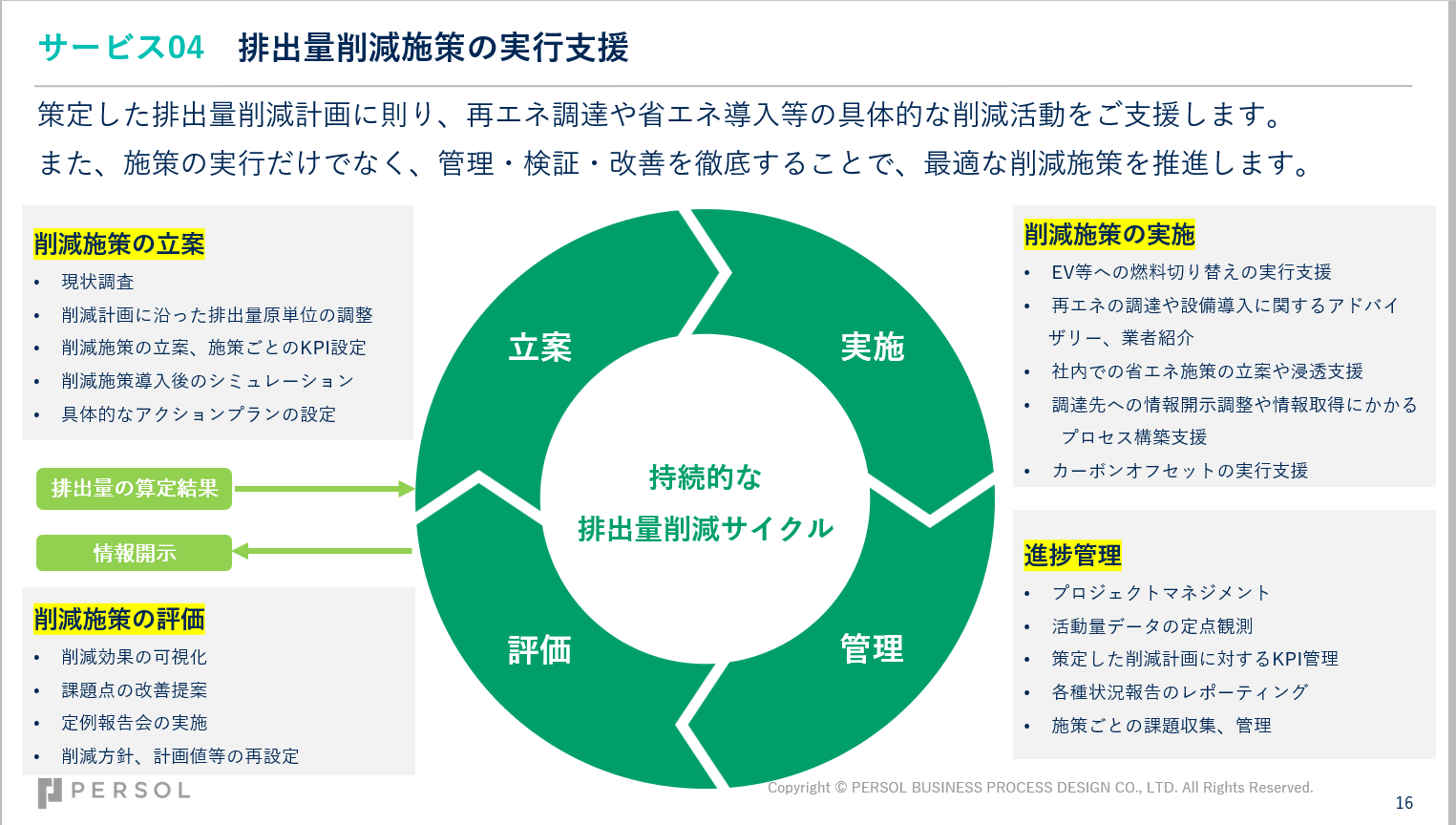 サービス04　排出量削減施策の実行支援

策定した排出量削減計画に則り、再エネ調達や省エネ導入等の具体的な削減活動をご支援します。
また、施策の実行だけでなく、管理・検証・改善を徹底することで、最適な削減施策を推進します。

削減施策の立案
• 現状調査
• 削減計画に沿った排出量原単位の調整
• 削減施策の立案、施策ごとのKPI設定
• 削減施策導入後のシミュレーション
• 具体的なアクションプランの設定

排出量の算定結果

情報開示

削減施策の評価
• 削減効果の可視化
• 課題点の改善提案
• 定例報告会の実施
• 削減方針、計画値等の再設定

立案

実施

持続的な
排出量削減サイクル

評価

管理

削減施策の実施
• EV等への燃料切り替えの実行支援
• 再エネの調達や設備導入に関するアドバイザリー、業者紹介
• 社内での省エネ施策の立案や浸透支援
• 調達先への情報開示調整や情報取得にかかるプロセス構築支援
• カーボンオフセットの実行支援

進捗管理
• プロジェクトマネジメント
• 活動量データの定点観測
• 策定した削減計画に対するKPI管理
• 各種状況報告のレポーティング
• 施策ごとの課題収集、管理

PERSOL

Copyright © PERSOL BUSINESS PROCESS DESIGN CO., LTD. All Rights Reserved.

16